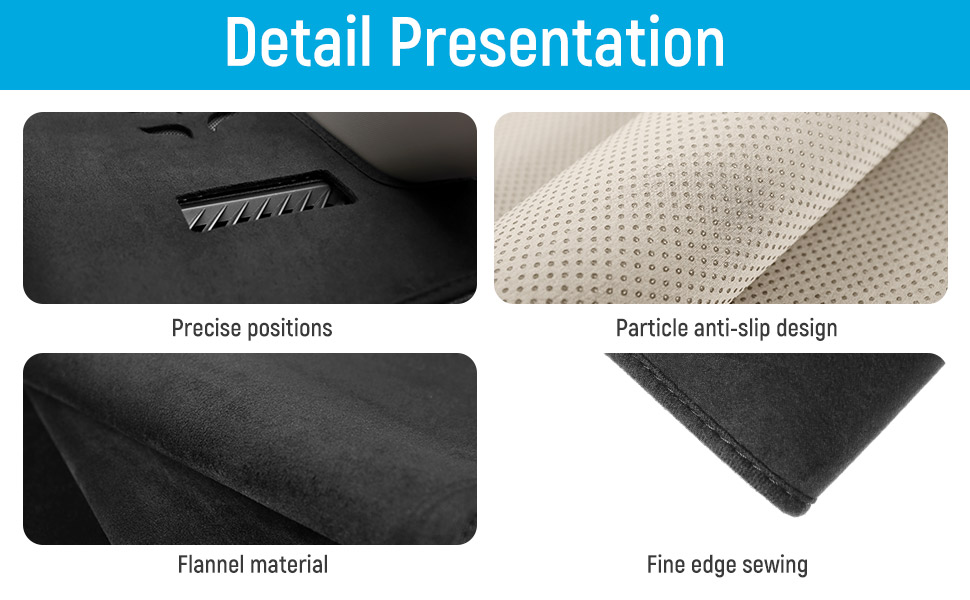 Detail Presentation

Precise positions

Particle anti-slip design

Flannel material

Fine edge sewing